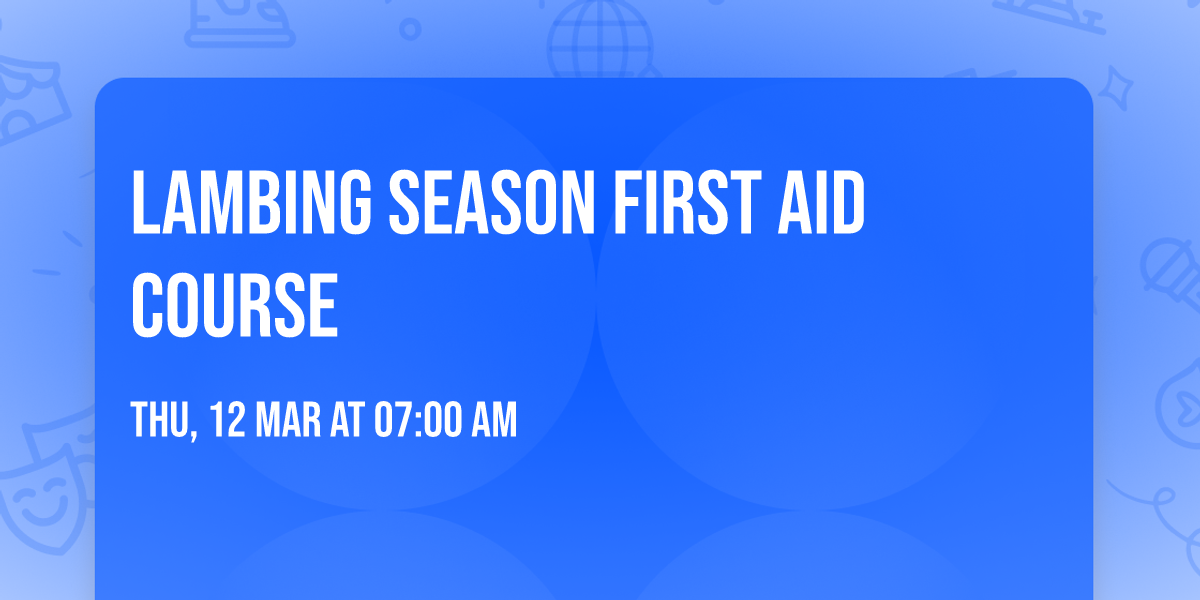 LAMBING SEASON FIRST AID COURSE

THU, 12 MAR AT 07:00 AM